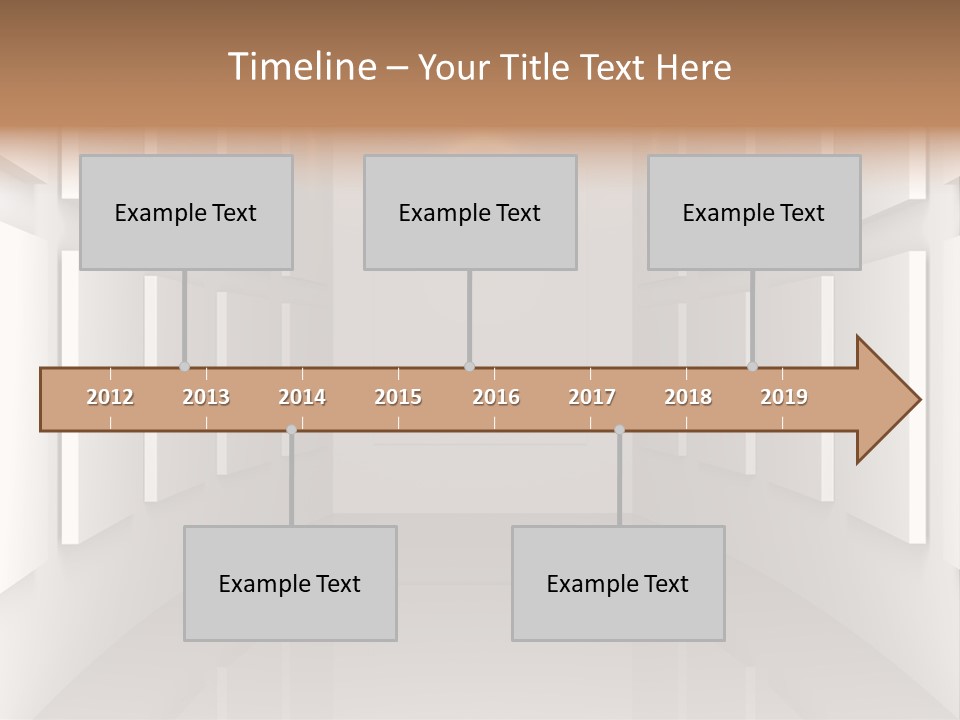 Timeline – Your Title Text Here

Example Text

Example Text

Example Text

2012 2013 2014 2015 2016 2017 2018 2019

Example Text

Example Text